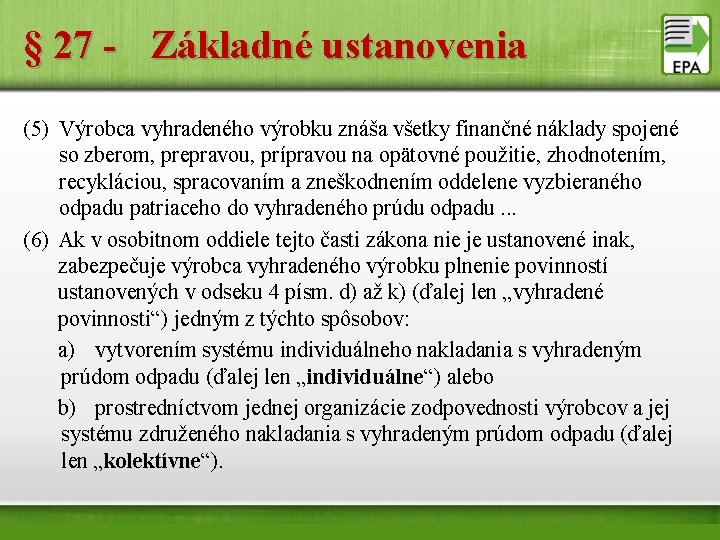 § 27 - Základné ustanovenia

EPA

(5) Výrobca vyhradeného výrobku znáša všetky finančné náklady spojené so zberom, prepravou, prípravou na opätovné použitie, zhodnotením, recykláciou, spracovaním a zneškodnením oddelene vyzbieraného odpadu patriaceho do vyhradeného prúdu odpadu ...

(6) Ak v osobitnom oddiele tejto časti zákona nie je ustanovené inak, zabezpečuje výrobca vyhradeného výrobku plnenie povinností ustanovených v odseku 4 písm. d) až k) (ďalej len „vyhradené povinnosti“) jedným z týchto spôsobov:

a) vytvorením systému individuálneho nakladania s vyhradeným prúdom odpadu (ďalej len „individuálne“) alebo

b) prostredníctvom jednej organizácie zodpovednosti výrobcov a jej systému združeného nakladania s vyhradeným prúdom odpadu (ďalej len „kolektívne“).